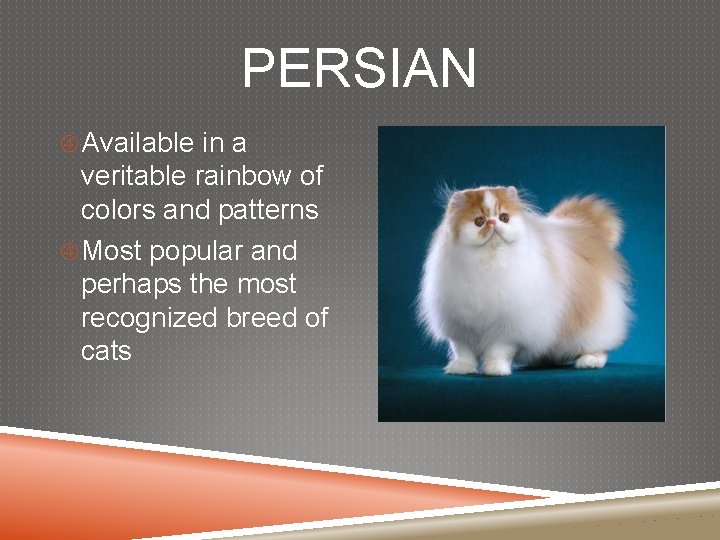 PERSIAN

Available in a veritable rainbow of colors and patterns

Most popular and perhaps the most recognized breed of cats